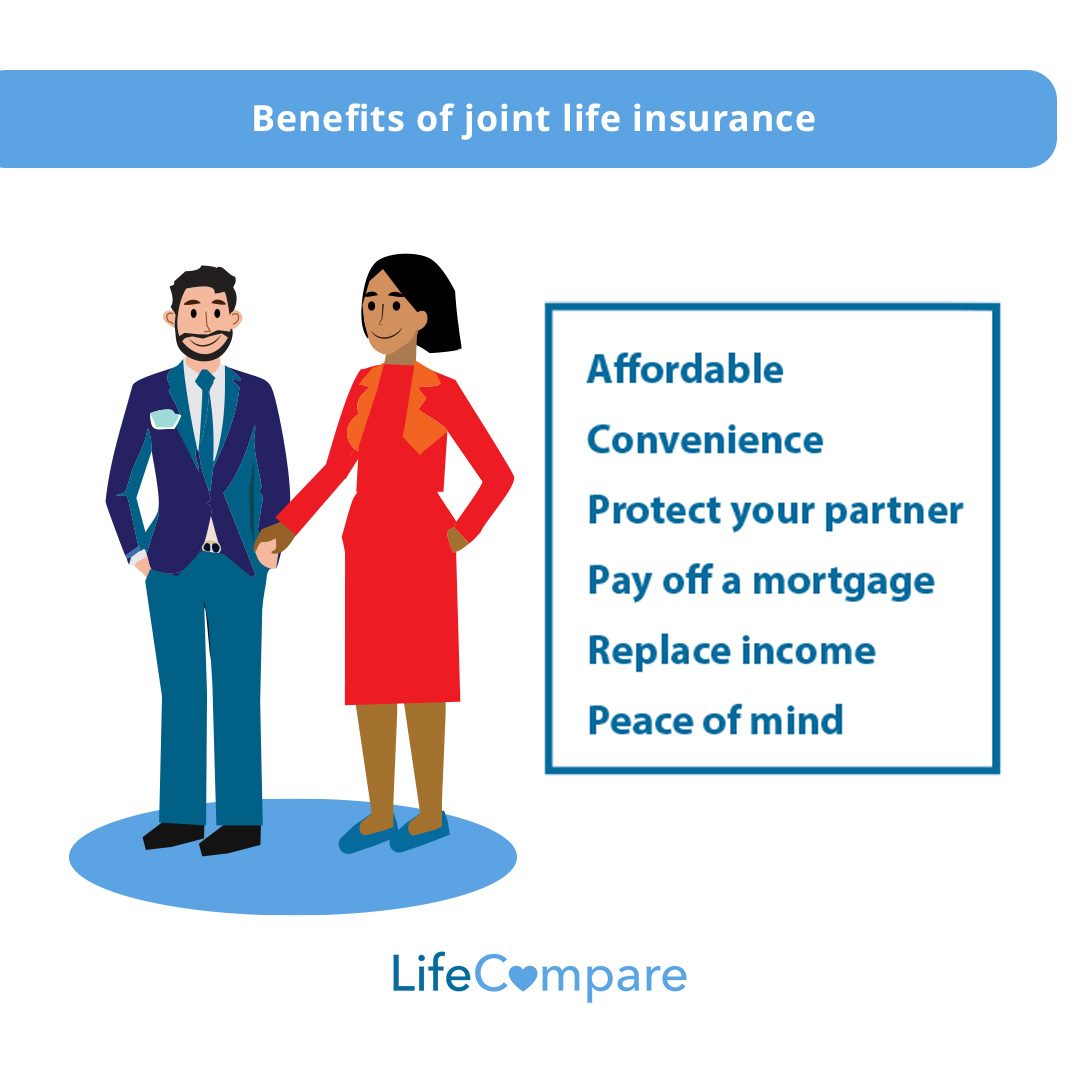 Benefits of joint life insurance

Affordable
Convenience
Protect your partner
Pay off a mortgage
Replace income
Peace of mind

LifeCompare